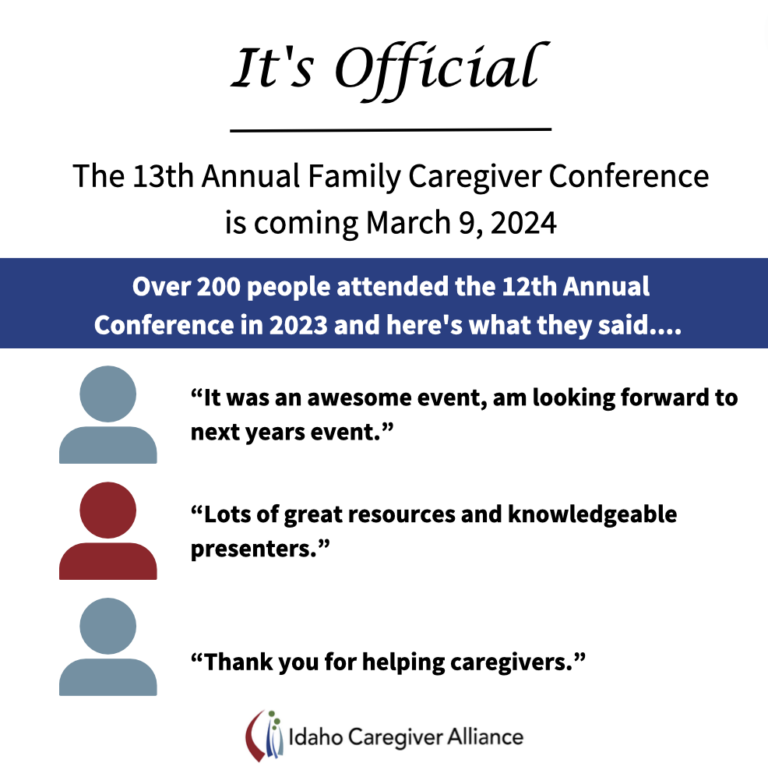 It's Official

The 13th Annual Family Caregiver Conference is coming March 9, 2024

Over 200 people attended the 12th Annual Conference in 2023 and here's what they said....

“It was an awesome event, am looking forward to next years event.”

“Lots of great resources and knowledgeable presenters.”

“Thank you for helping caregivers.”

Idaho Caregiver Alliance